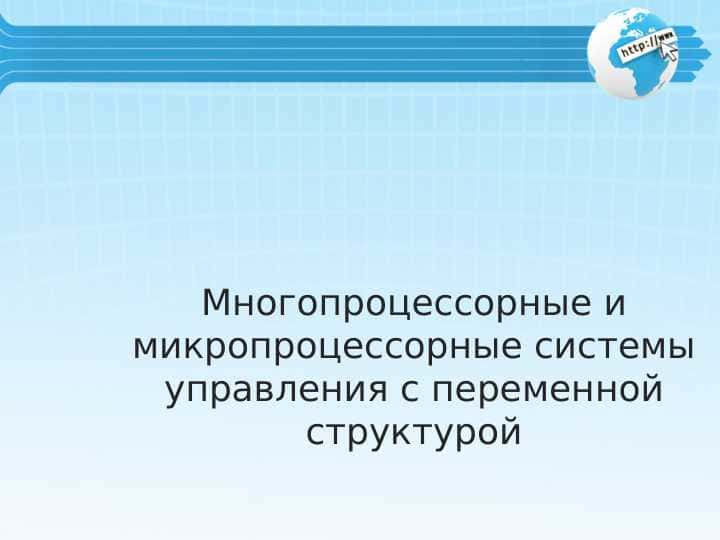 http://www

Многопроцессорные и микропроцессорные системы управления с переменной структурой